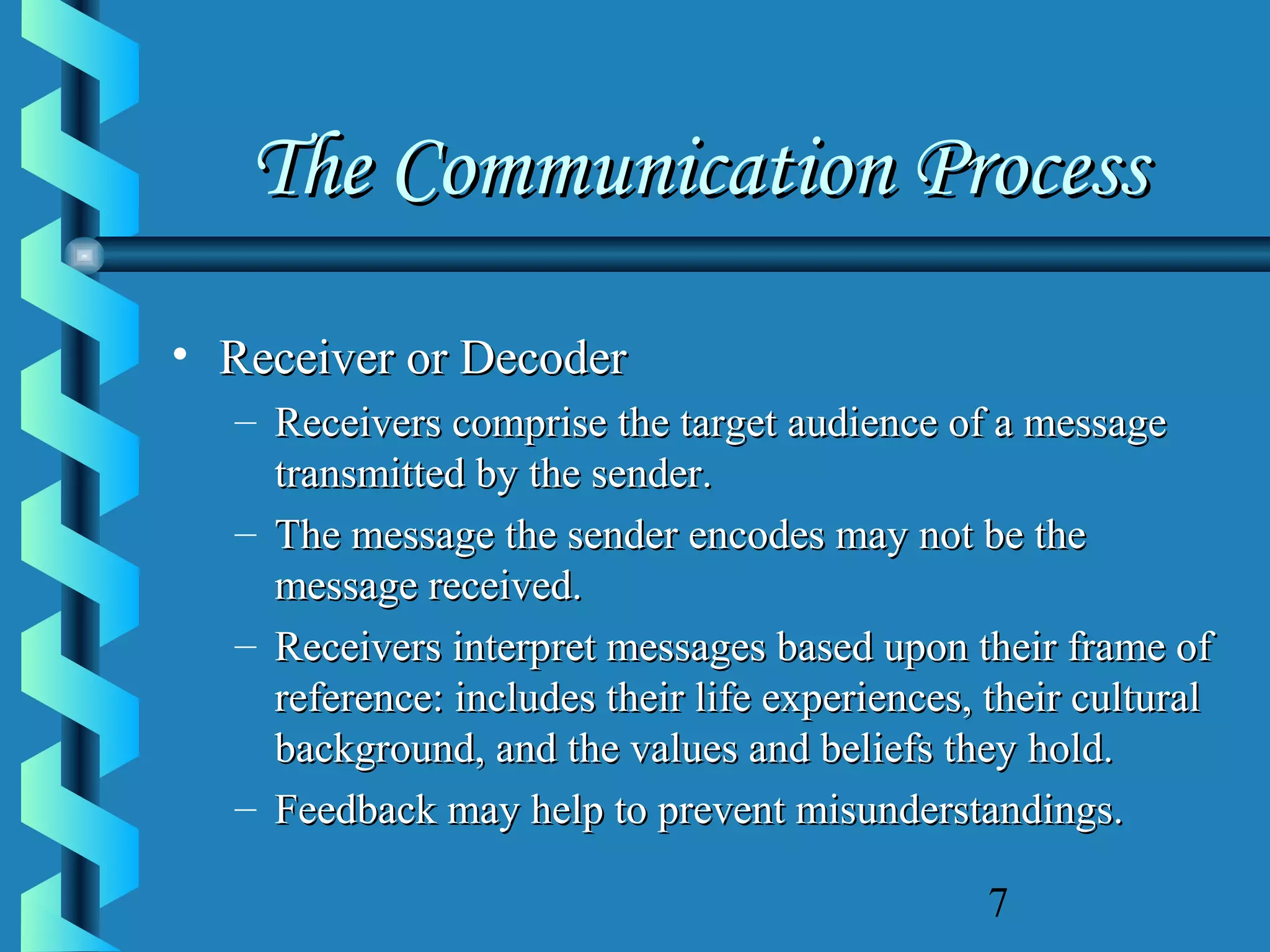 The Communication Process

• Receiver or Decoder
– Receivers comprise the target audience of a message transmitted by the sender.
– The message the sender encodes may not be the message received.
– Receivers interpret messages based upon their frame of reference: includes their life experiences, their cultural background, and the values and beliefs they hold.
– Feedback may help to prevent misunderstandings.

7